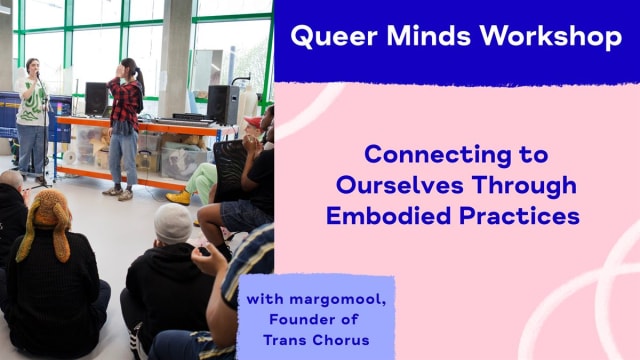 Queer Minds Workshop

Connecting to Ourselves Through Embodied Practices

with margomool, Founder of Trans Chorus